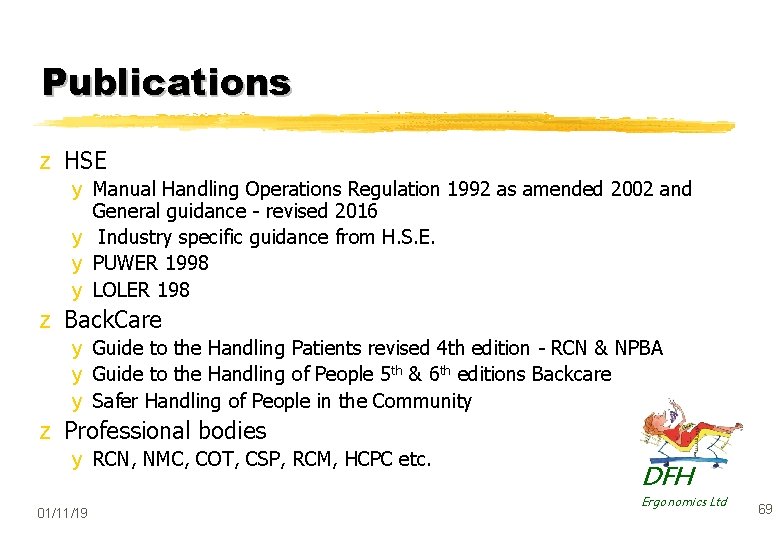 Publications

z HSE
y Manual Handling Operations Regulation 1992 as amended 2002 and General guidance - revised 2016
y Industry specific guidance from H.S.E.
y PUWER 1998
y LOLER 198

z BackCare
y Guide to the Handling Patients revised 4th edition - RCN & NPBA
y Guide to the Handling of People 5$^{th}$ & 6$^{th}$ editions Backcare
y Safer Handling of People in the Community

z Professional bodies
y RCN, NMC, COT, CSP, RCM, HCPC etc.

DFH
Ergonomics Ltd

01/11/19

69